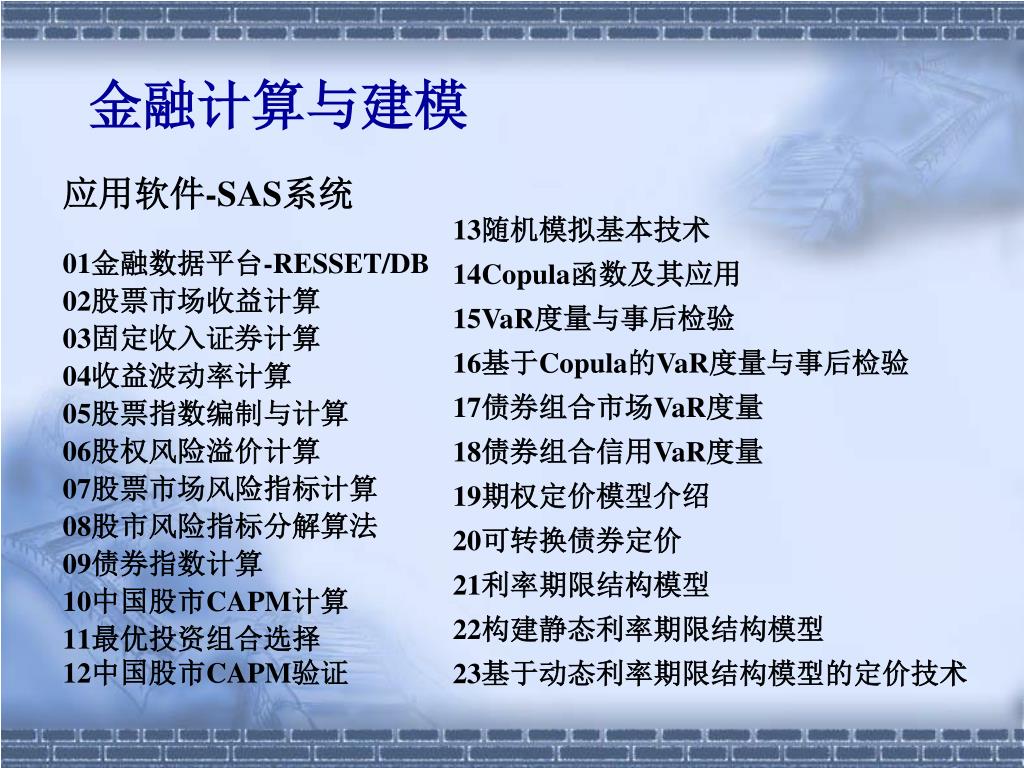 金融计算与建模

应用软件-SAS系统

01金融数据平台-RESSET/DB
02股票市场收益计算
03固定收入证券计算
04收益波动率计算
05股票指数编制与计算
06股权风险溢价计算
07股票市场风险指标计算
08股市风险指标分解算法
09债券指数计算
10中国股市CAPM计算
11最优投资组合选择
12中国股市CAPM验证

13随机模拟基本技术
14Copula函数及其应用
15VaR度量与事后检验
16基于Copula的VaR度量与事后检验
17债券组合市场VaR度量
18债券组合信用VaR度量
19期权定价模型介绍
20可转换债券定价
21利率期限结构模型
22构建静态利率期限结构模型
23基于动态利率期限结构模型的定价技术